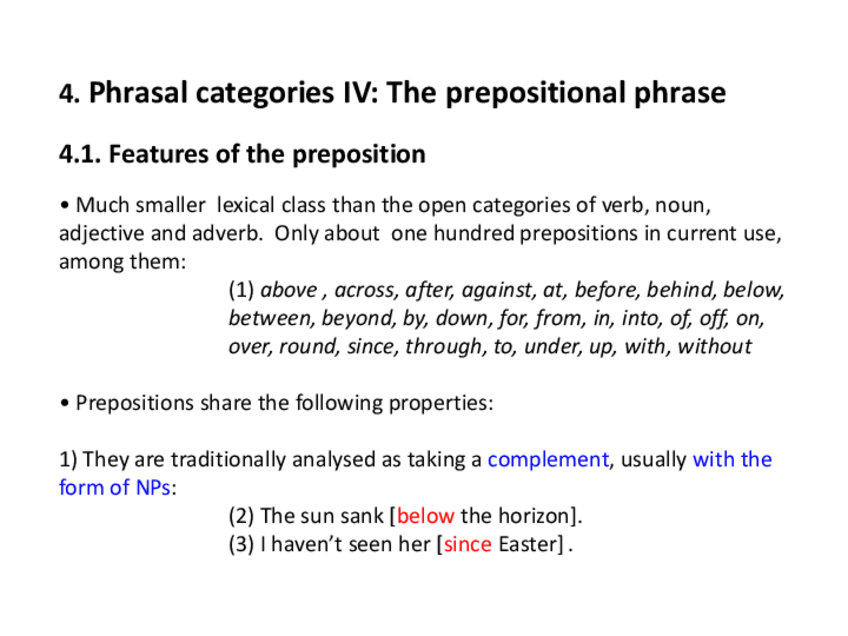 4. Phrasal categories IV: The prepositional phrase

4.1. Features of the preposition

• Much smaller lexical class than the open categories of verb, noun, adjective and adverb. Only about one hundred prepositions in current use, among them:

(1) above , across, after, against, at, before, behind, below, between, beyond, by, down, for, from, in, into, of, off, on, over, round, since, through, to, under, up, with, without

• Prepositions share the following properties:

1) They are traditionally analysed as taking a complement, usually with the form of NPs:

(2) The sun sank [below the horizon].
(3) I haven't seen her [since Easter] .